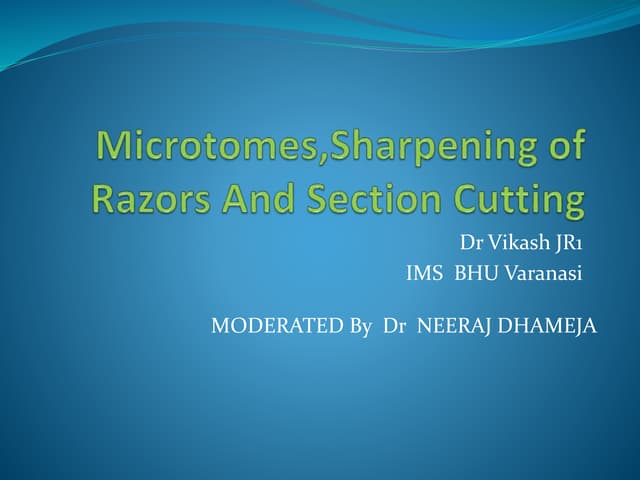 Microtomes,Sharpening of Razors And Section Cutting

Dr Vikash JR1
IMS BHU Varanasi

MODERATED By Dr NEERAJ DHAMEJA